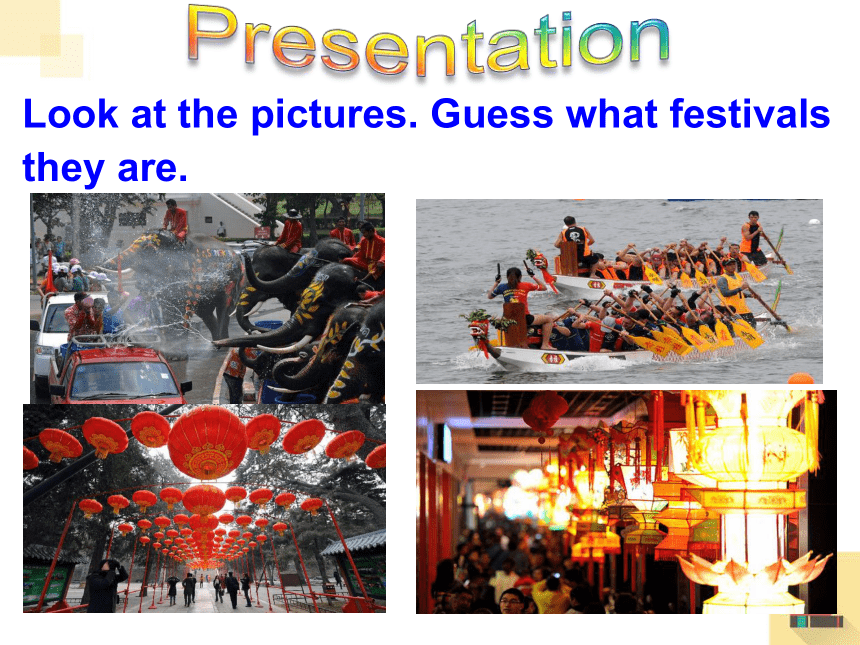 Presentation

Look at the pictures. Guess what festivals they are.